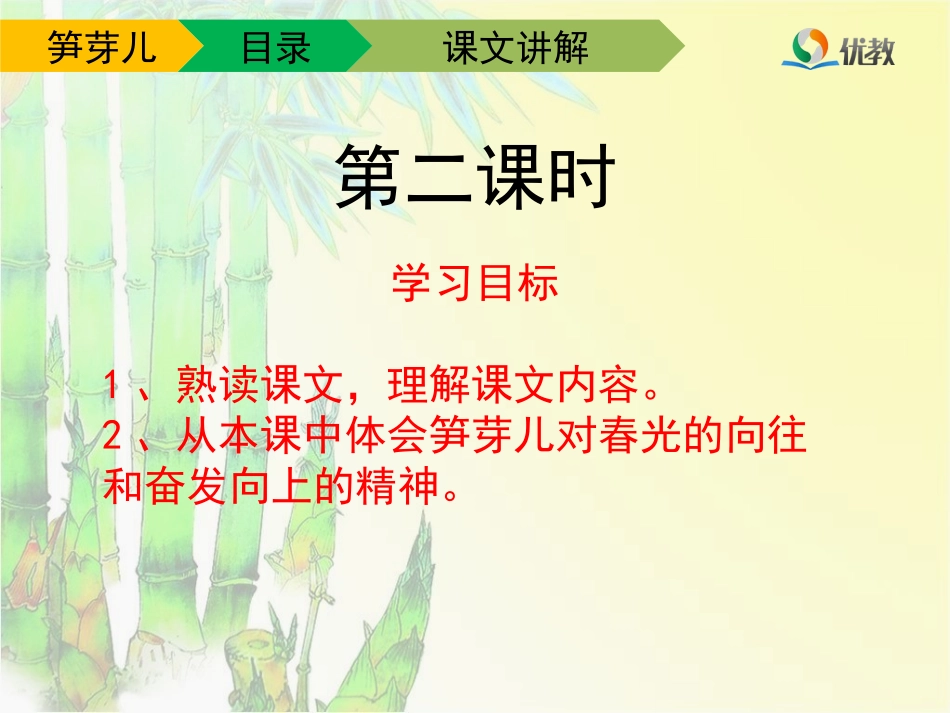 笋芽儿 目录 课文讲解

优教

第二课时

学习目标

1、熟读课文，理解课文内容。
2、从本课中体会笋芽儿对春光的向往和奋发向上的精神。